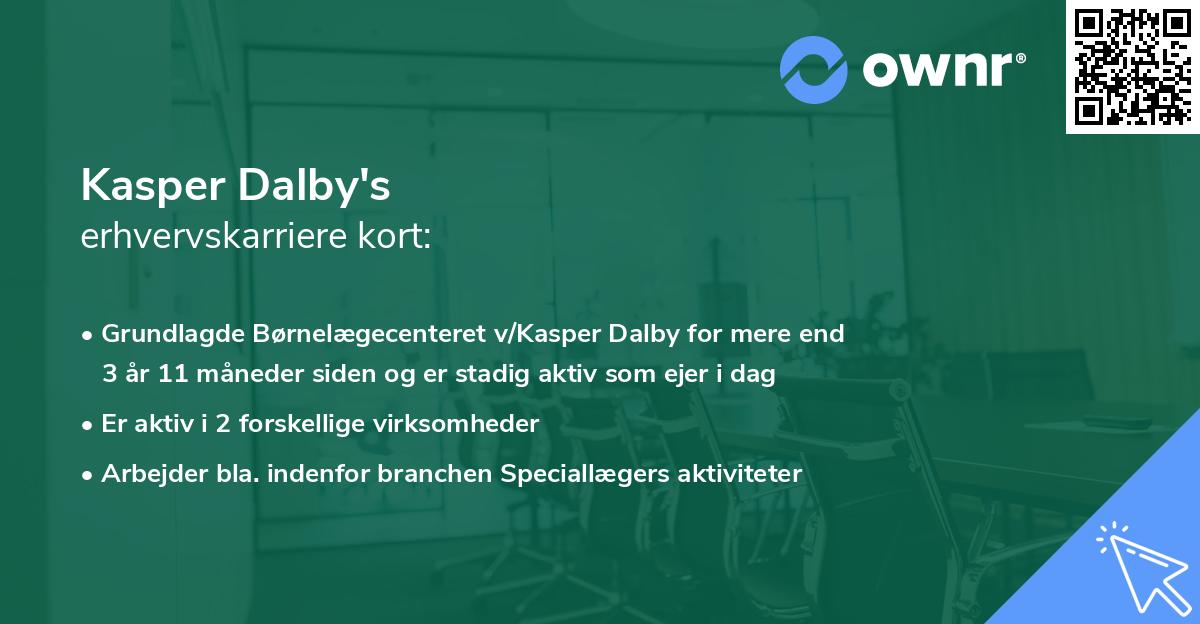 ownr®

Kasper Dalby's
erhvervskarriere kort:

• Grundlagde Børnelægecenteret v/Kasper Dalby for mere end 3 år 11 måneder siden og er stadig aktiv som ejer i dag
• Er aktiv i 2 forskellige virksomheder
• Arbejder bla. indenfor branchen Speciallægers aktiviteter